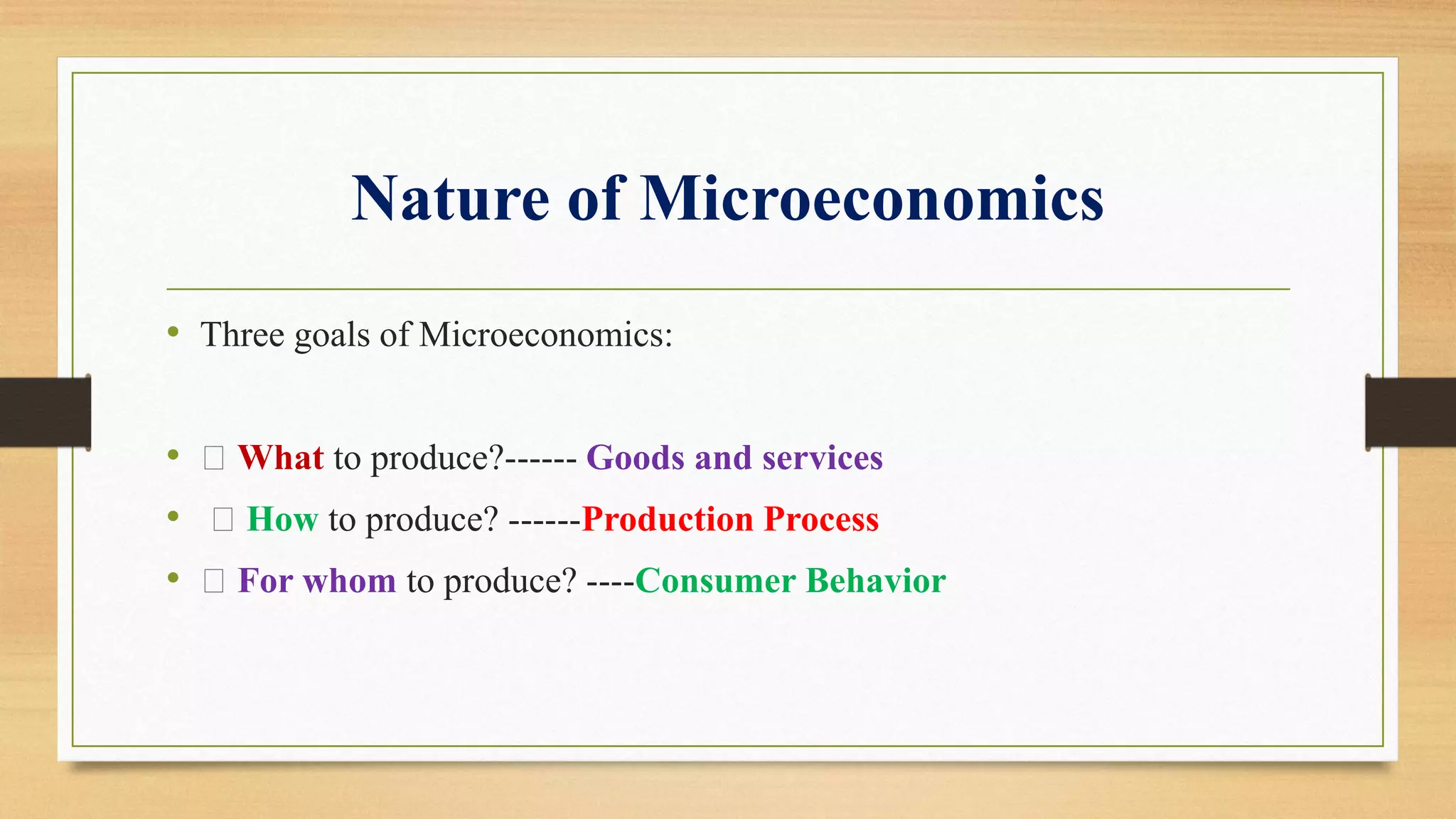 Nature of Microeconomics

• Three goals of Microeconomics:

• □ What to produce?------ Goods and services
• □ How to produce? ------Production Process
• □ For whom to produce? ----Consumer Behavior